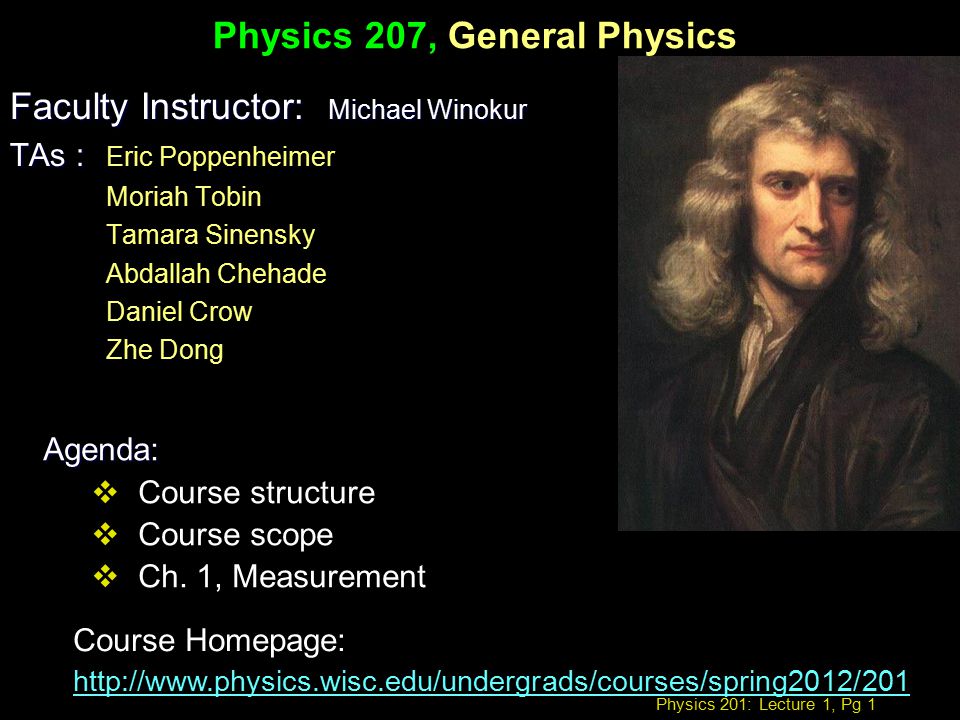 Physics 207, General Physics

Faculty Instructor: Michael Winokur

TAs : Eric Poppenheimer
Moriah Tobin
Tamara Sinensky
Abdallah Chehade
Daniel Crow
Zhe Dong

Agenda:
❖ Course structure
❖ Course scope
❖ Ch. 1, Measurement

Course Homepage:
http://www.physics.wisc.edu/undergrads/courses/spring2012/201

Physics 201: Lecture 1, Pg 1